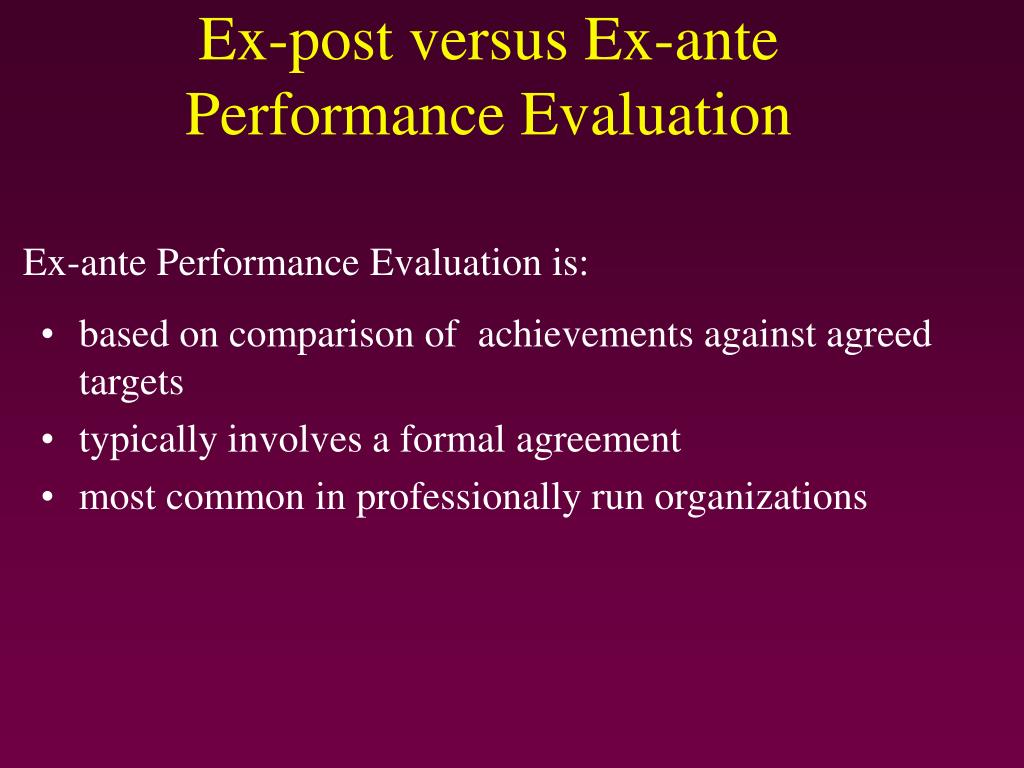 Ex-post versus Ex-ante Performance Evaluation

Ex-ante Performance Evaluation is:

• based on comparison of achievements against agreed targets
• typically involves a formal agreement
• most common in professionally run organizations